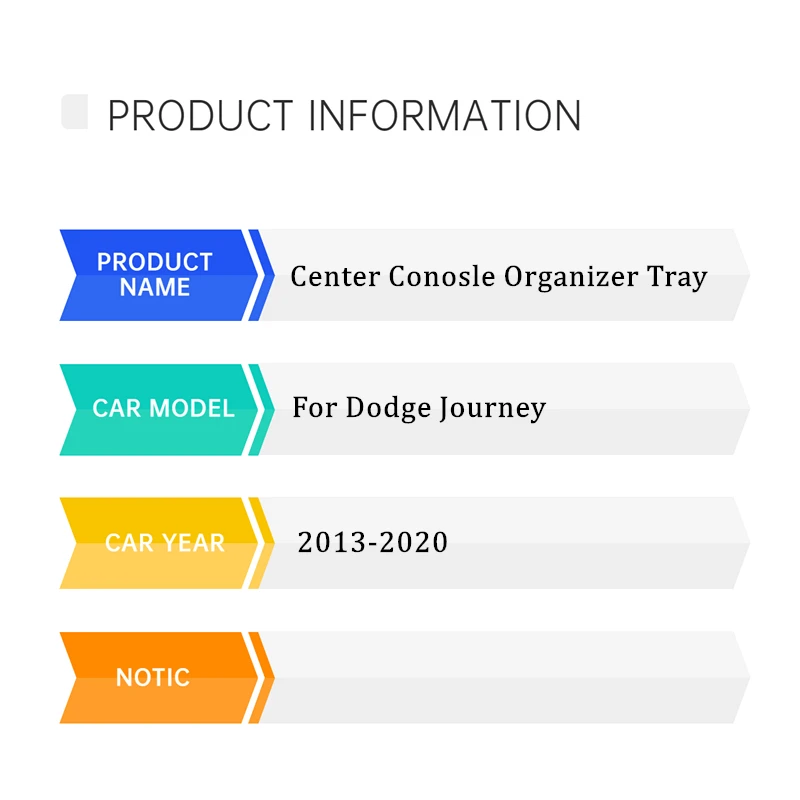 PRODUCT INFORMATION

PRODUCT NAME
Center Conosle Organizer Tray

CAR MODEL
For Dodge Journey

CAR YEAR
2013-2020

NOTIC